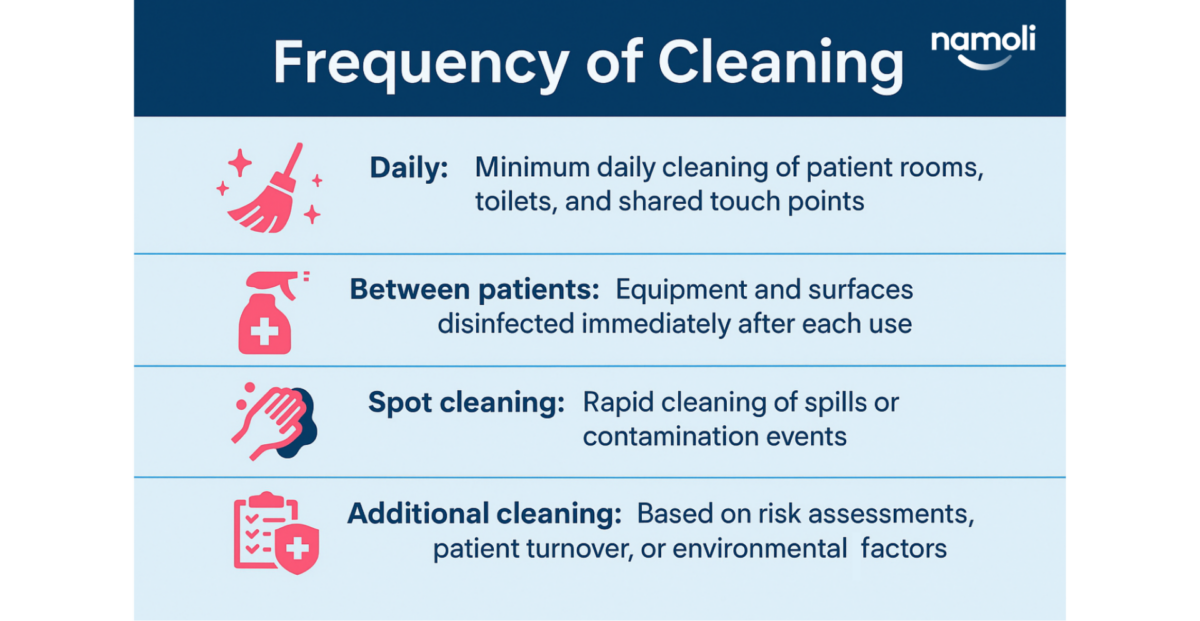 Frequency of Cleaning

namoli

Daily: Minimum daily cleaning of patient rooms, toilets, and shared touch points

Between patients: Equipment and surfaces disinfected immediately after each use

Spot cleaning: Rapid cleaning of spills or contamination events

Additional cleaning: Based on risk assessments, patient turnover, or environmental factors